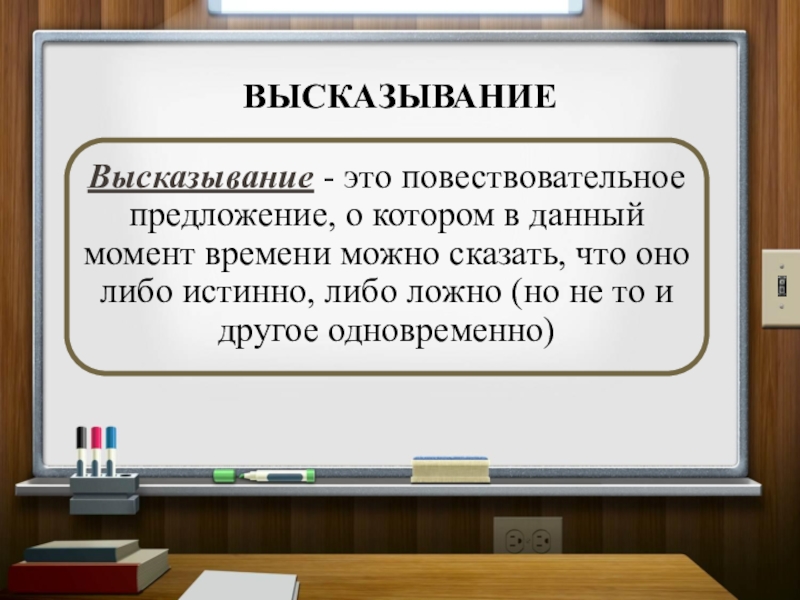 ВЫСКАЗЫВАНИЕ

Высказывание - это повествовательное предложение, о котором в данный момент времени можно сказать, что оно либо истинно, либо ложно (но не то и другое одновременно)